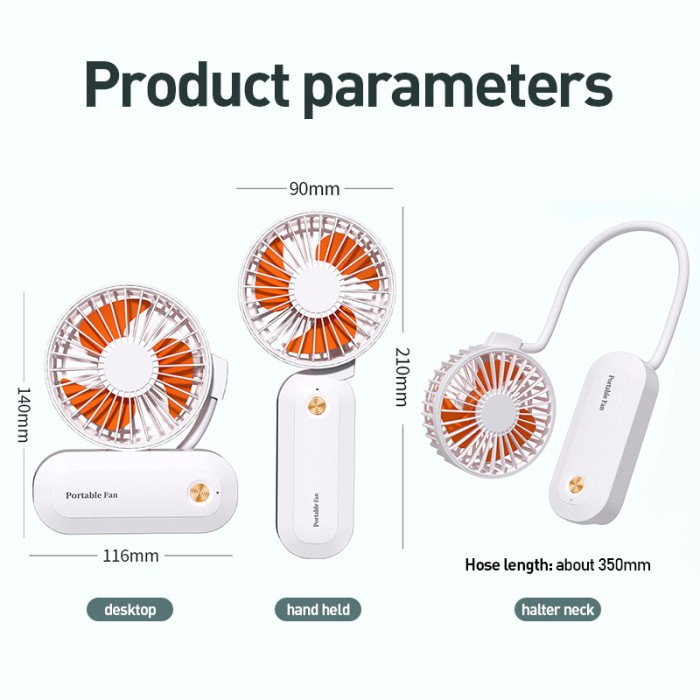 Product parameters

90mm

140mm

210mm

Portable Fan

Portable Fan

Portable Fan

116mm

Hose length: about 350mm

desktop

hand held

halter neck